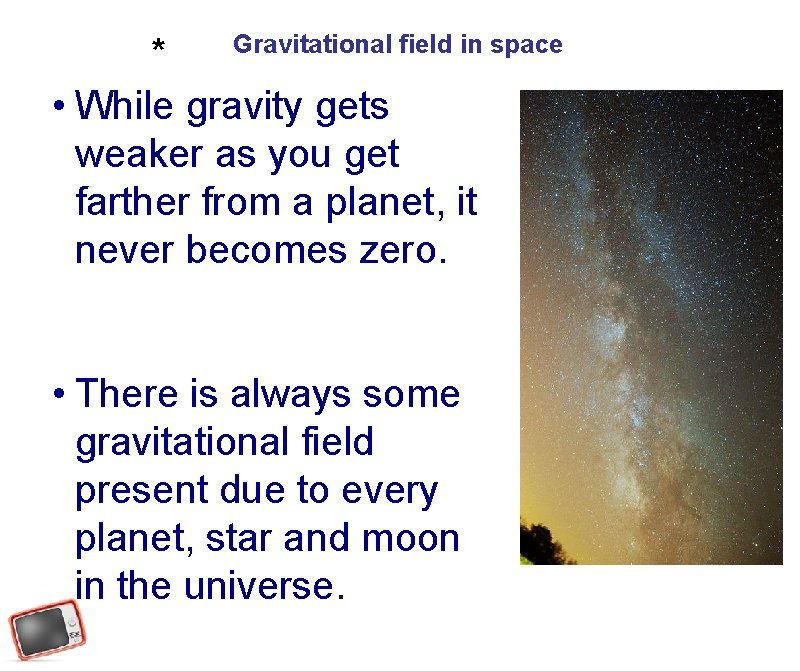 * Gravitational field in space

• While gravity gets weaker as you get farther from a planet, it never becomes zero.

• There is always some gravitational field present due to every planet, star and moon in the universe.